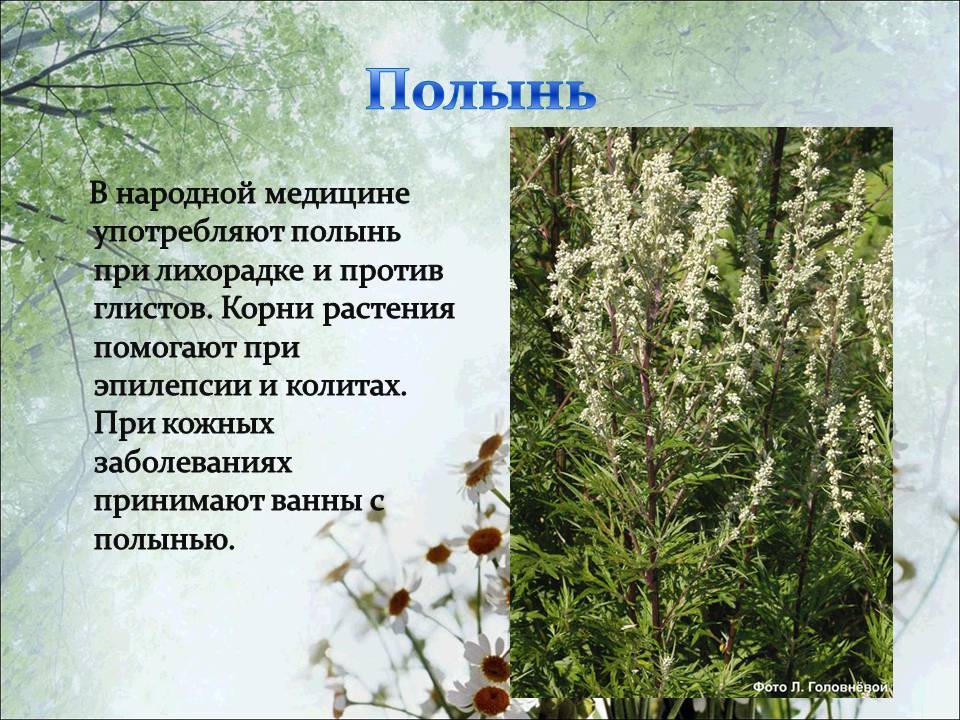 Полынь

В народной медицине употребляют полынь при лихорадке и против глистов. Корни растения помогают при эпилепсии и колитах. При кожных заболеваниях принимают ванны с полынью.

Фото Л. Головнёвой